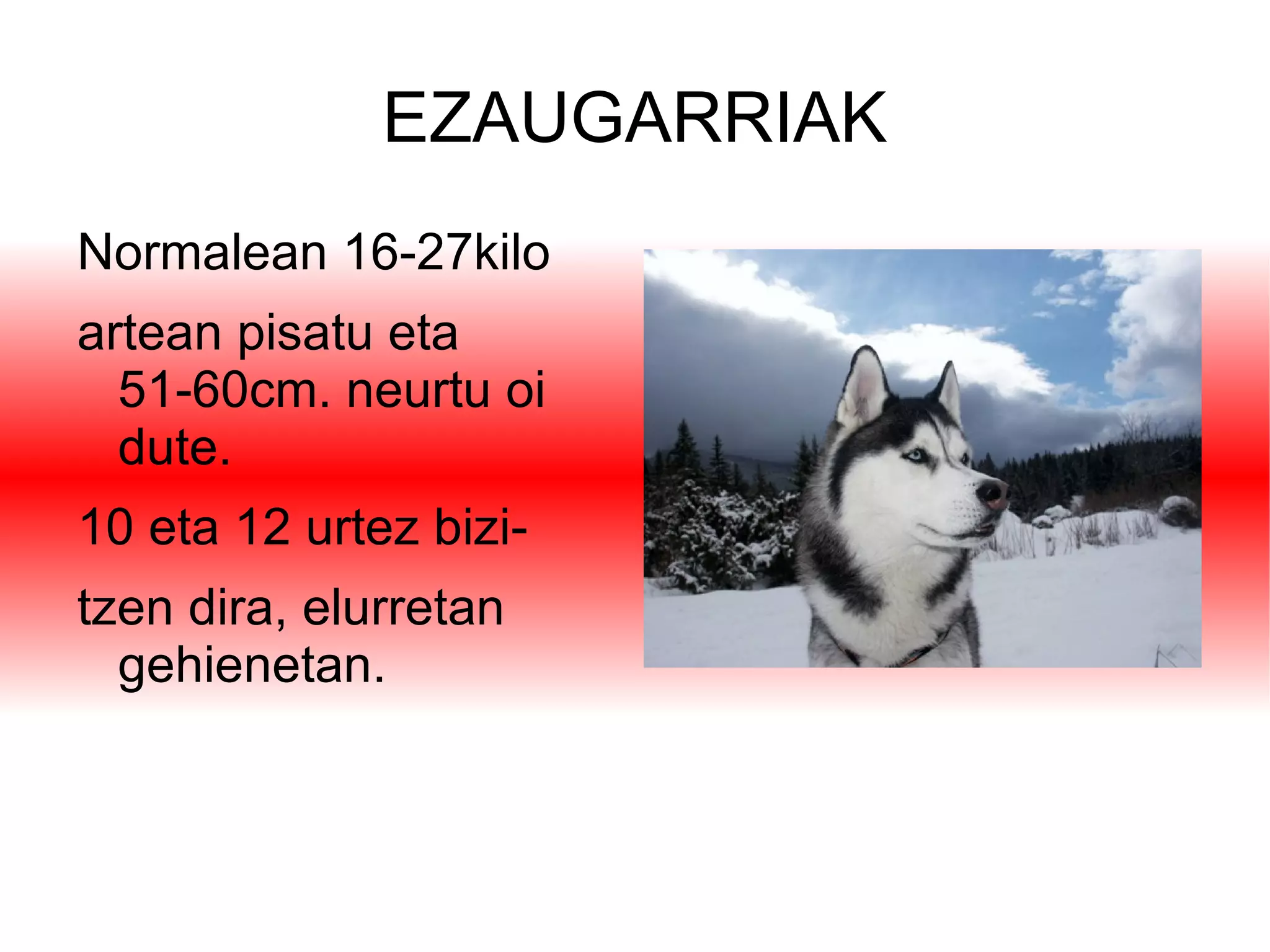 EZAUGARRIAK

Normalean 16-27kilo

artean pisatu eta 51-60cm. neurtu oi dute.

10 eta 12 urtez bizi-

tzen dira, elurretan gehienetan.